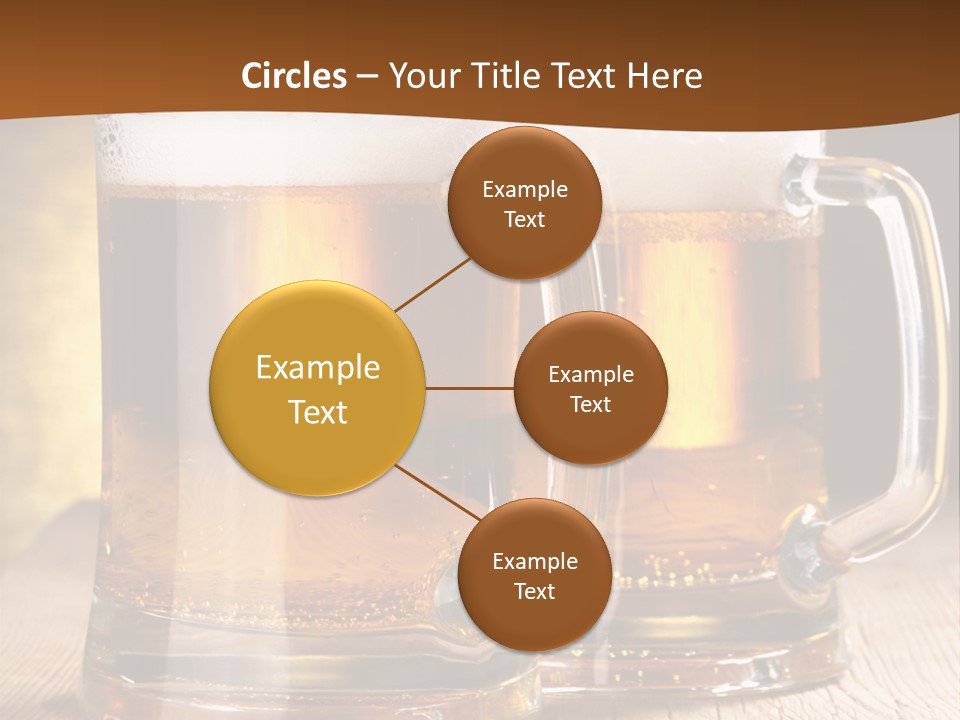 Circles – Your Title Text Here

Example Text

Example Text

Example Text

Example Text